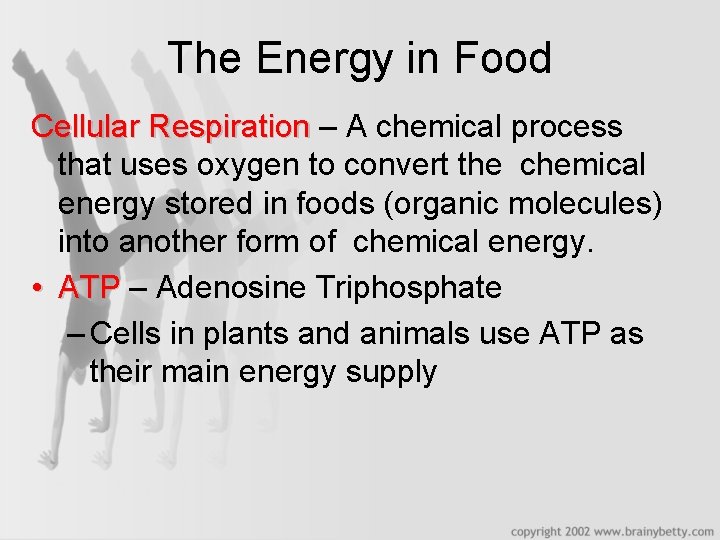 The Energy in Food

Cellular Respiration – A chemical process that uses oxygen to convert the chemical energy stored in foods (organic molecules) into another form of chemical energy.

• ATP – Adenosine Triphosphate

– Cells in plants and animals use ATP as their main energy supply

copyright 2002 www.brainybetty.com